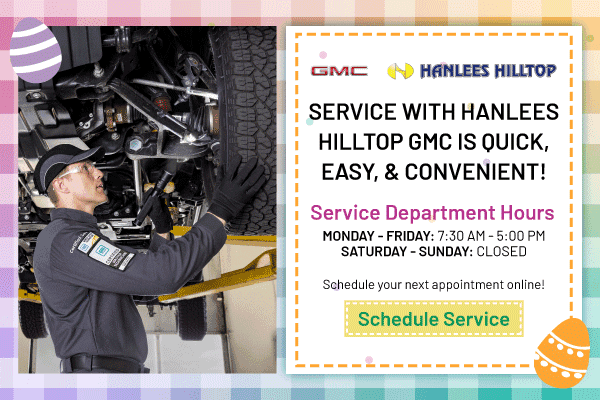 GMC HANLEES HILLTOP

SERVICE WITH HANLEES HILLTOP GMC IS QUICK, EASY, & CONVENIENT!

Service Department Hours

MONDAY - FRIDAY: 7:30 AM - 5:00 PM
SATURDAY - SUNDAY: CLOSED

Schedule your next appointment online!

Schedule Service